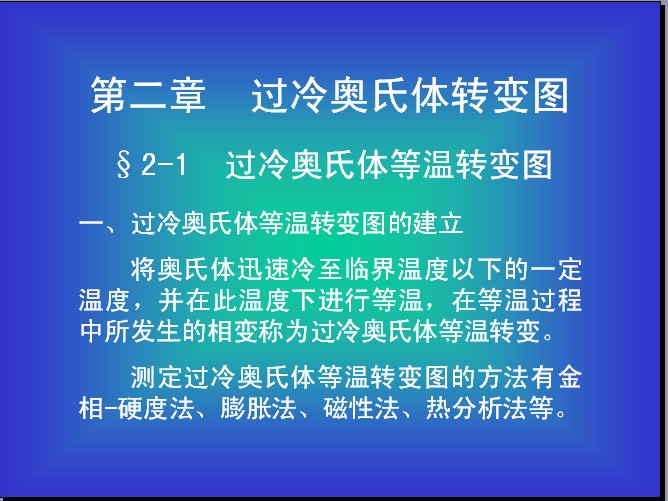 第二章　过冷奥氏体转变图

§2-1　过冷奥氏体等温转变图

一、过冷奥氏体等温转变图的建立

将奥氏体迅速冷至临界温度以下的一定温度，并在此温度下进行等温，在等温过程中所发生的相变称为过冷奥氏体等温转变。

测定过冷奥氏体等温转变图的方法有金相-硬度法、膨胀法、磁性法、热分析法等。